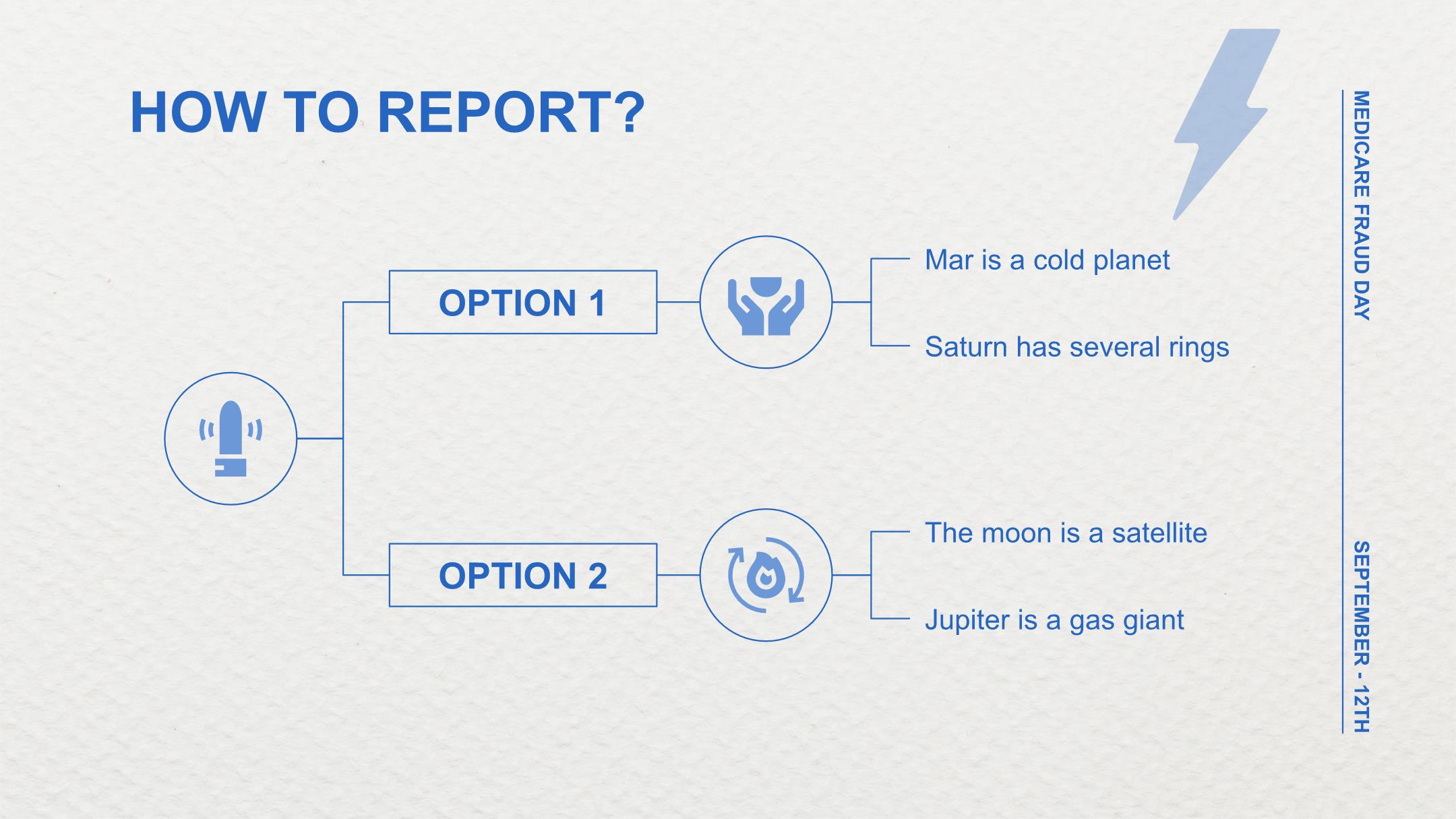 HOW TO REPORT?

OPTION 1

Mar is a cold planet

Saturn has several rings

OPTION 2

The moon is a satellite

Jupiter is a gas giant

MEDICARE FRAUD DAY

SEPTEMBER - 12TH